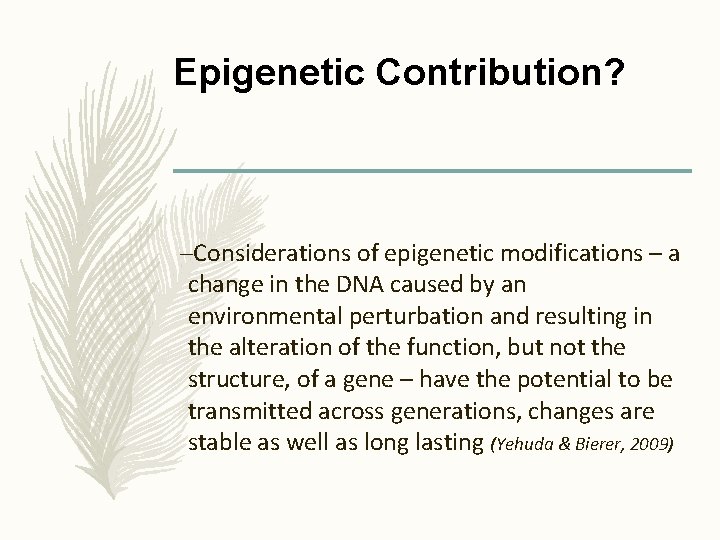 Epigenetic Contribution?

–Considerations of epigenetic modifications – a change in the DNA caused by an environmental perturbation and resulting in the alteration of the function, but not the structure, of a gene – have the potential to be transmitted across generations, changes are stable as well as long lasting (Yehuda & Bierer, 2009)